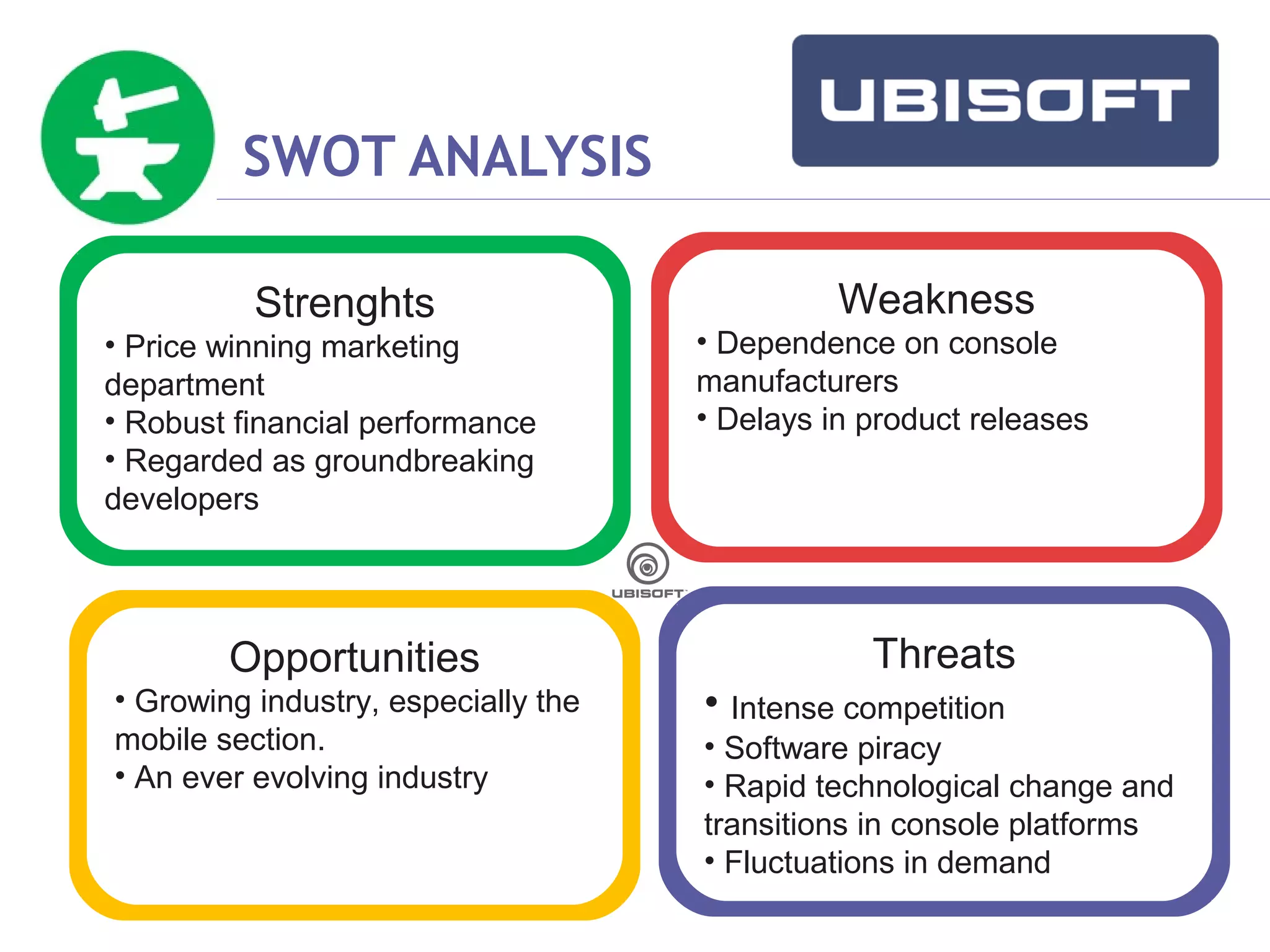 SWOT ANALYSIS

UBISOFT

Strenghts
• Price winning marketing department
• Robust financial performance
• Regarded as groundbreaking developers

Weakness
• Dependence on console manufacturers
• Delays in product releases

UBISOFT

Opportunities
• Growing industry, especially the mobile section.
• An ever evolving industry

Threats
• Intense competition
• Software piracy
• Rapid technological change and transitions in console platforms
• Fluctuations in demand